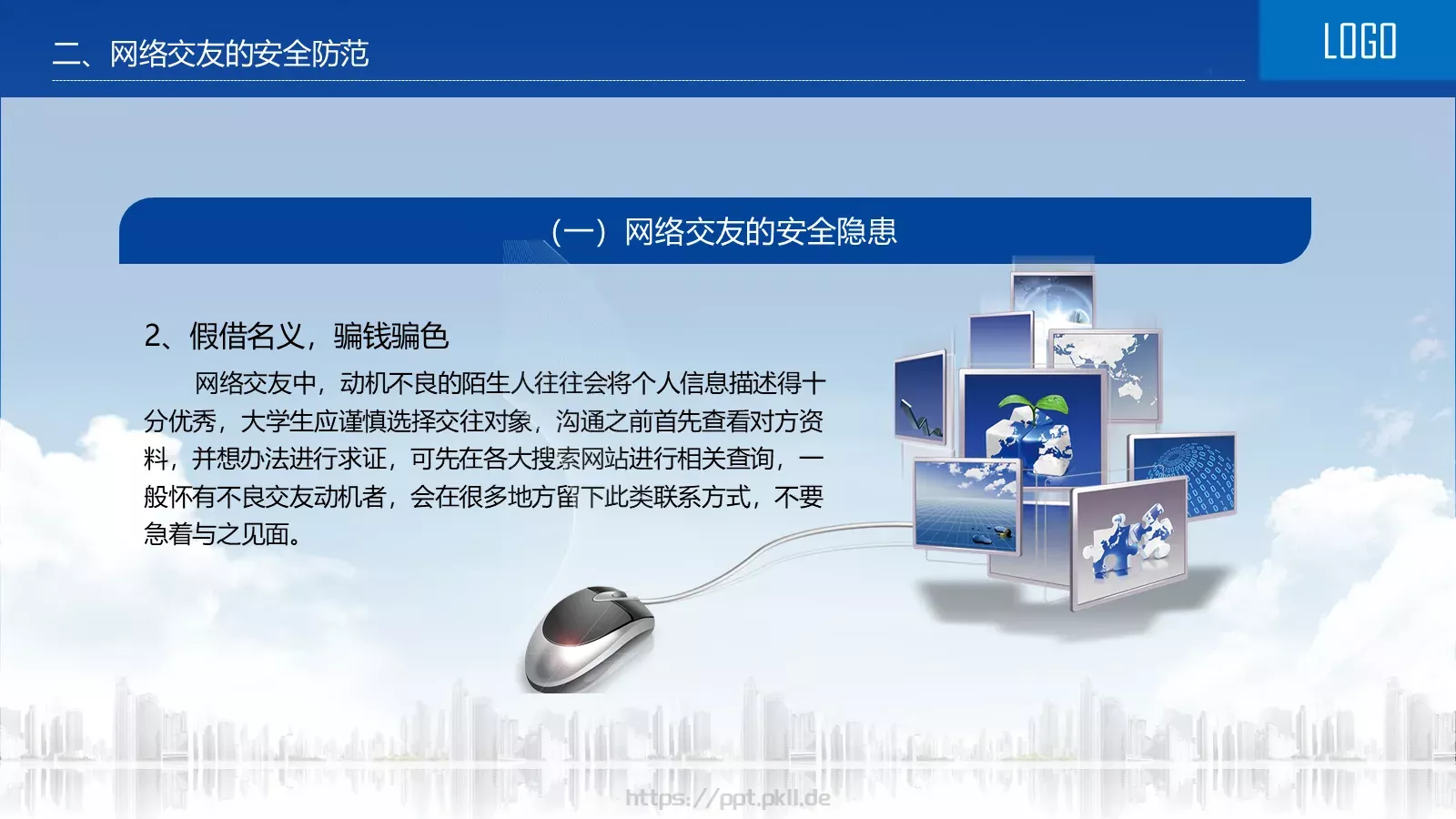 二、网络交友的安全防范

LOGO

（一）网络交友的安全隐患

2、假借名义，骗钱骗色

网络交友中，动机不良的陌生人往往会将个人信息描述得十分优秀，大学生应谨慎选择交往对象，沟通之前首先查看对方资料，并想办法进行求证，可先在各大搜索网站进行相关查询，一般怀有不良交友动机者，会在很多地方留下此类联系方式，不要急着与之见面。

https://ppt.pkll.de